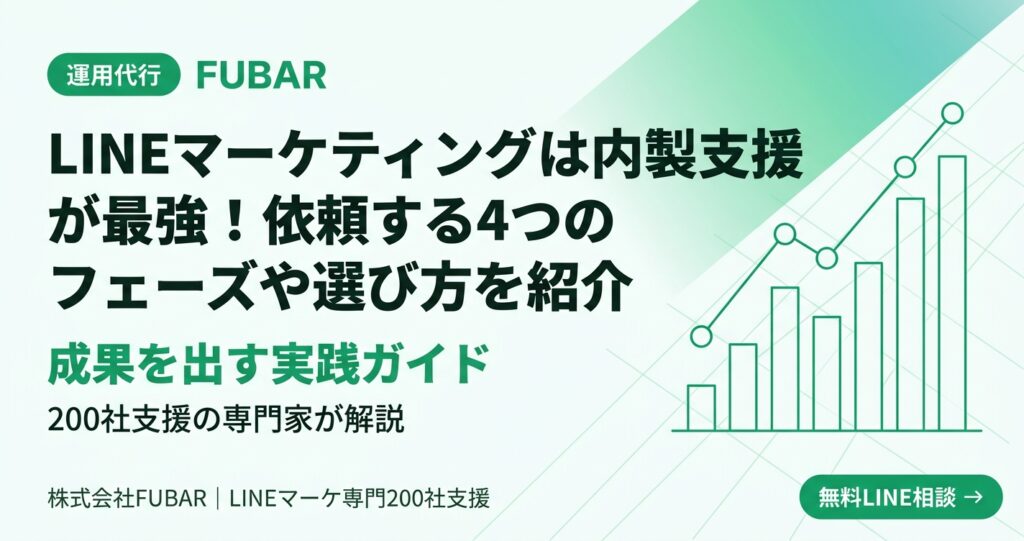 運用代行 FUBAR

LINEマーケティングは内製支援が最強！依頼する4つのフェーズや選び方を紹介

成果を出す実践ガイド

200社支援の専門家が解説

株式会社FUBAR｜LINEマーケ専門200社支援

無料LINE相談 →